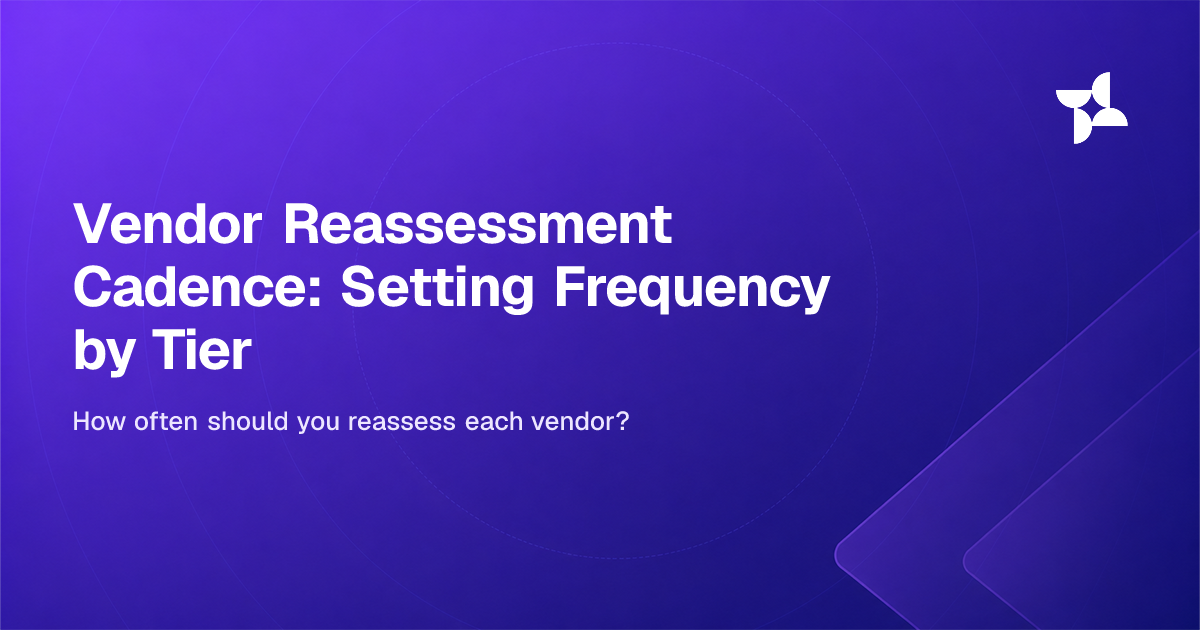 Vendor Reassessment Cadence: Setting Frequency by Tier

How often should you reassess each vendor?